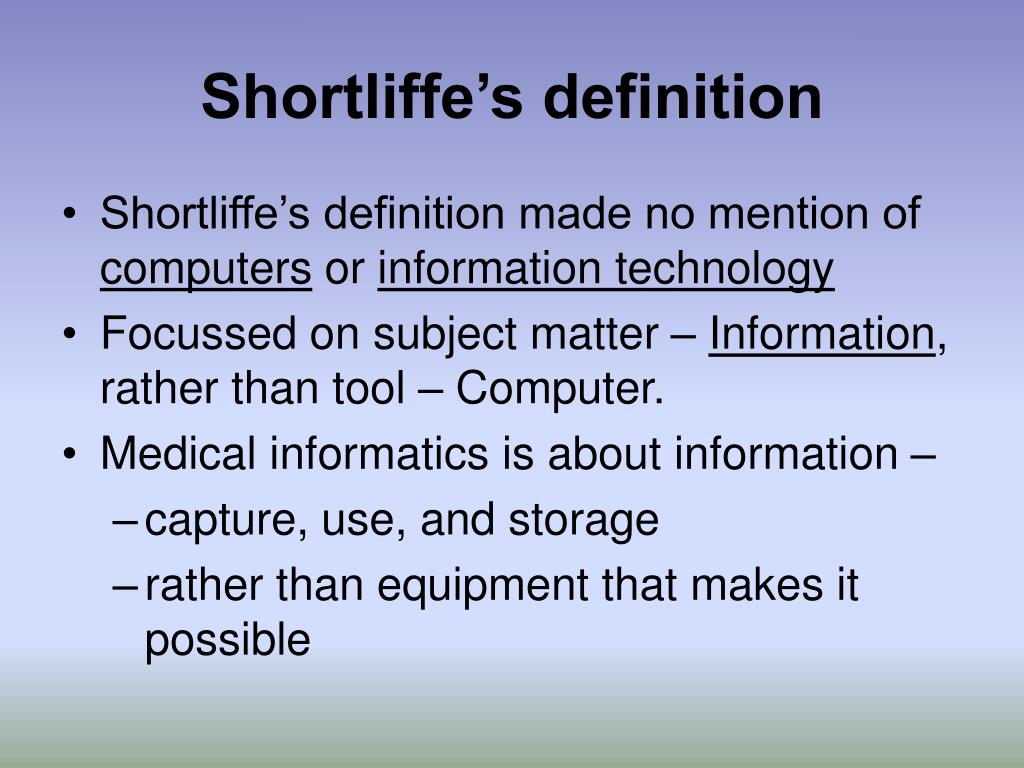 Shortliffe’s definition

• Shortliffe’s definition made no mention of computers or information technology
• Focussed on subject matter – Information, rather than tool – Computer.
• Medical informatics is about information –
– capture, use, and storage
– rather than equipment that makes it possible